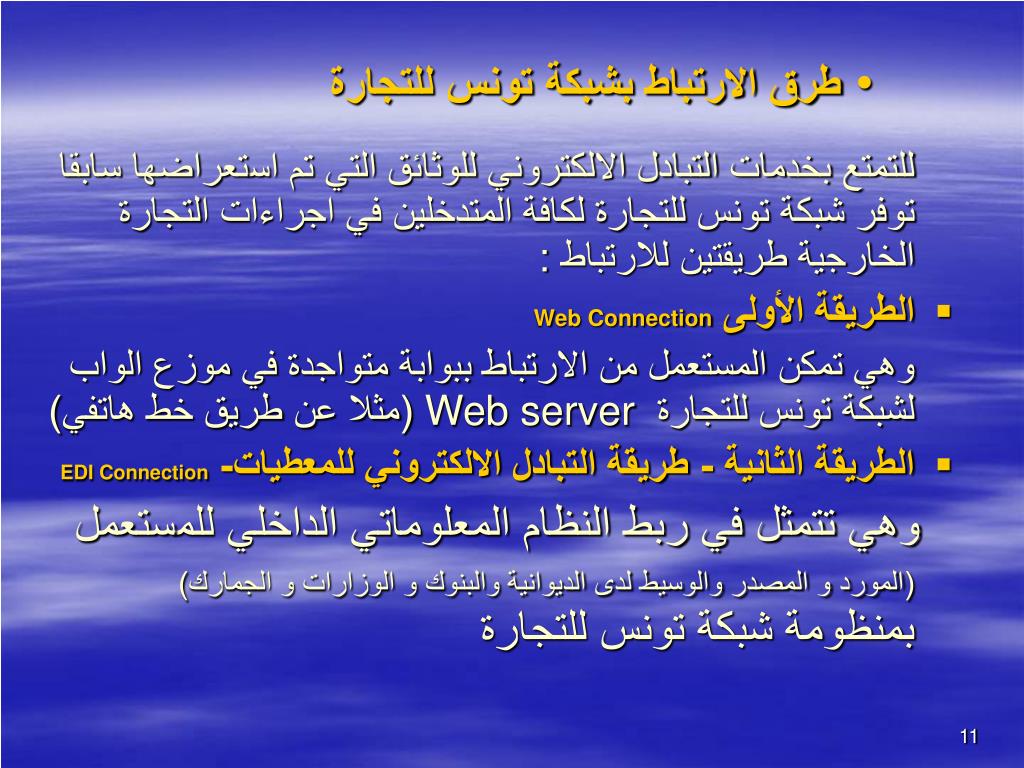 • طرق الارتباط بشبكة تونس للتجارة

للتمتع بخدمات التبادل الالكتروني للوثائق التي تم استعراضها سابقا توفر شبكة تونس للتجارة لكافة المتدخلين في اجراءات التجارة الخارجية طريقتين للارتباط :

▪ الطريقة الأولى Web Connection

وهي تمكن المستعمل من الارتباط ببوابة متواجدة في موزع الواب لشبكة تونس للتجارة Web server (مثلا عن طريق خط هاتفي)

▪ الطريقة الثانية - طريقة التبادل الالكتروني للمعطيات- EDI Connection

وهي تتمثل في ربط النظام المعلوماتي الداخلي للمستعمل (المورد و المصدر والوسيط لدى الديوانية والبنوك و الوزارات و الجمارك) بمنظومة شبكة تونس للتجارة

11